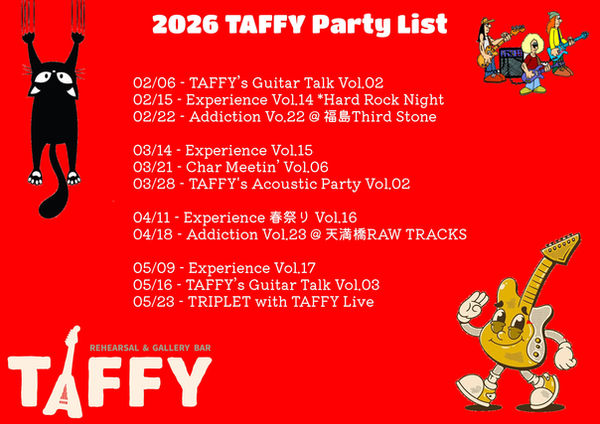 2026 TAFFY Party List

02/06 - TAFFY's Guitar Talk Vol.02
02/15 - Experience Vol.14 *Hard Rock Night
02/22 - Addiction Vo.22 @ 福島Third Stone

03/14 - Experience Vol.15
03/21 - Char Meetin' Vol.06
03/28 - TAFFY's Acoustic Party Vol.02

04/11 - Experience 春祭り Vol.16
04/18 - Addiction Vol.23 @ 天満橋RAW TRACKS

05/09 - Experience Vol.17
05/16 - TAFFY's Guitar Talk Vol.03
05/23 - TRIPLET with TAFFY Live

REHEARSAL & GALLERY BAR
TAFFY